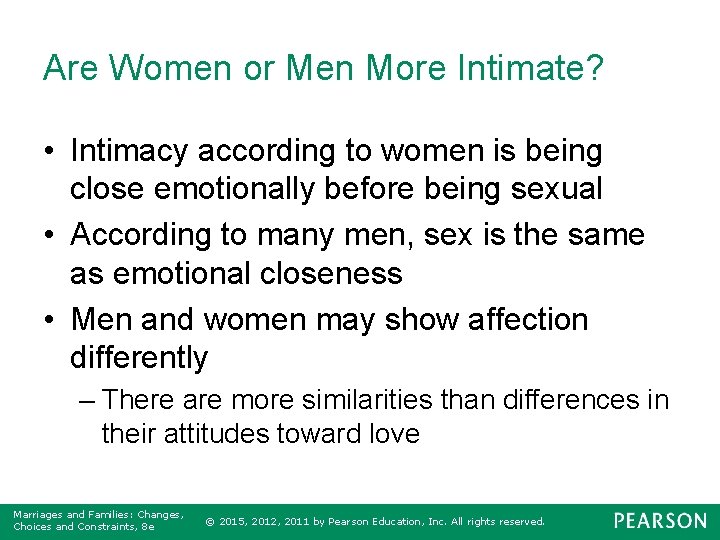 Are Women or Men More Intimate?

• Intimacy according to women is being close emotionally before being sexual

• According to many men, sex is the same as emotional closeness

• Men and women may show affection differently

– There are more similarities than differences in their attitudes toward love

Marriages and Families: Changes, Choices and Constraints, 8e

© 2015, 2012, 2011 by Pearson Education, Inc. All rights reserved.

PEARSON